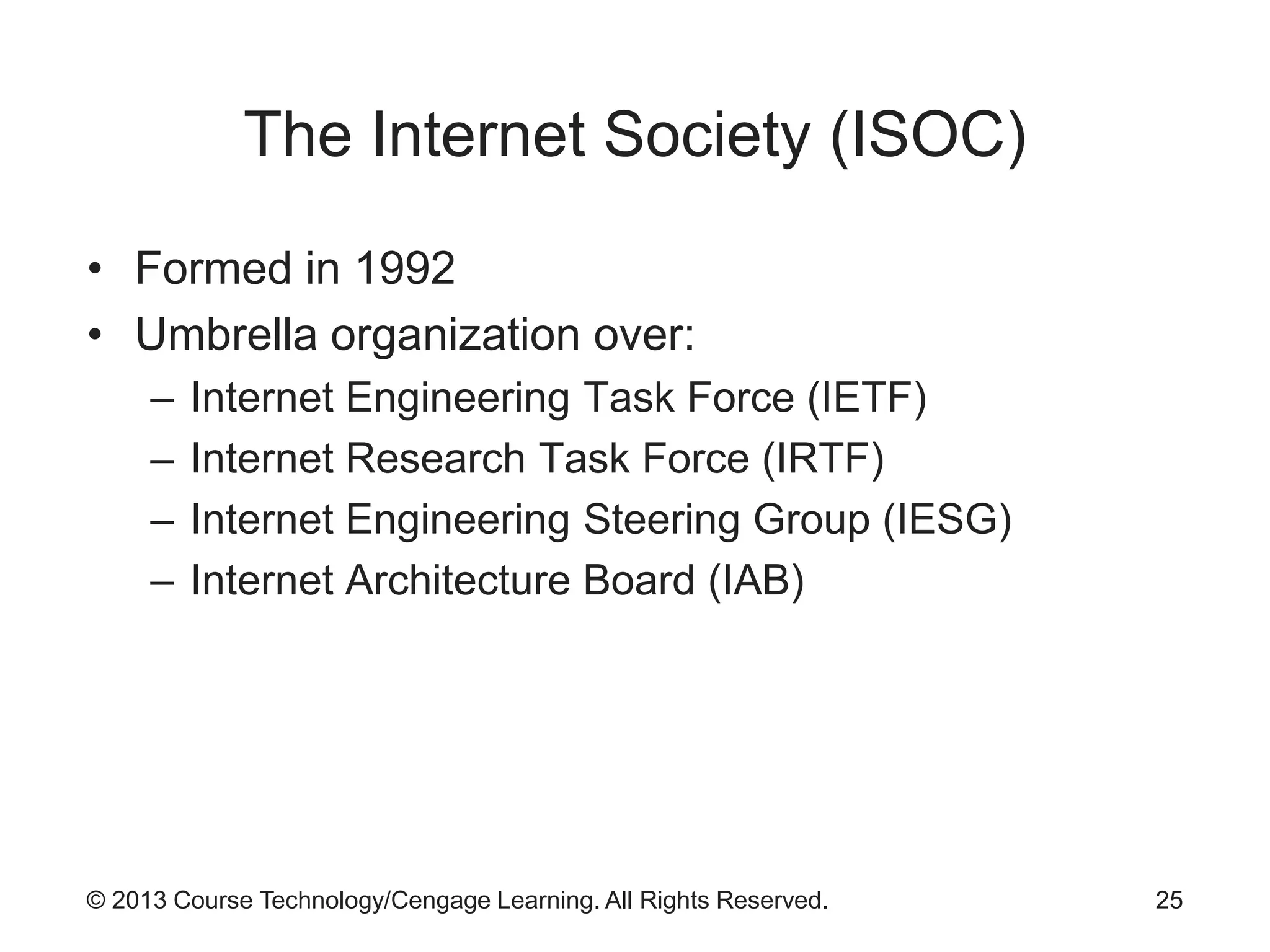 The Internet Society (ISOC)

• Formed in 1992
• Umbrella organization over:
– Internet Engineering Task Force (IETF)
– Internet Research Task Force (IRTF)
– Internet Engineering Steering Group (IESG)
– Internet Architecture Board (IAB)

© 2013 Course Technology/Cengage Learning. All Rights Reserved.

25